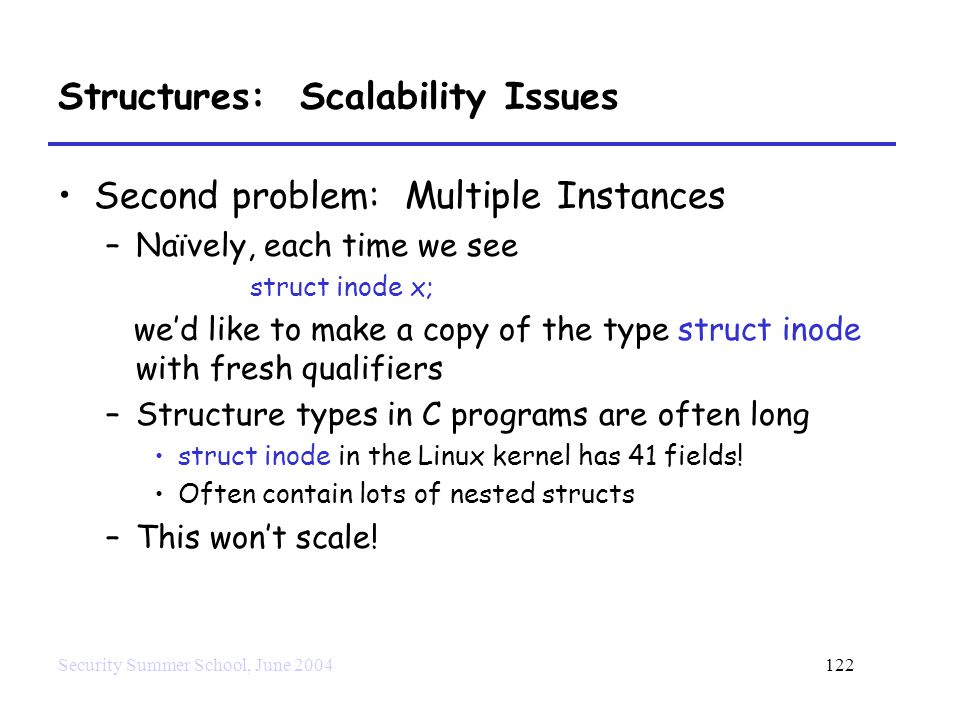 Structures: Scalability Issues

• Second problem: Multiple Instances

– Naïvely, each time we see

struct inode x;

we'd like to make a copy of the type struct inode with fresh qualifiers

– Structure types in C programs are often long

• struct inode in the Linux kernel has 41 fields!

• Often contain lots of nested structs

– This won't scale!

Security Summer School, June 2004

122